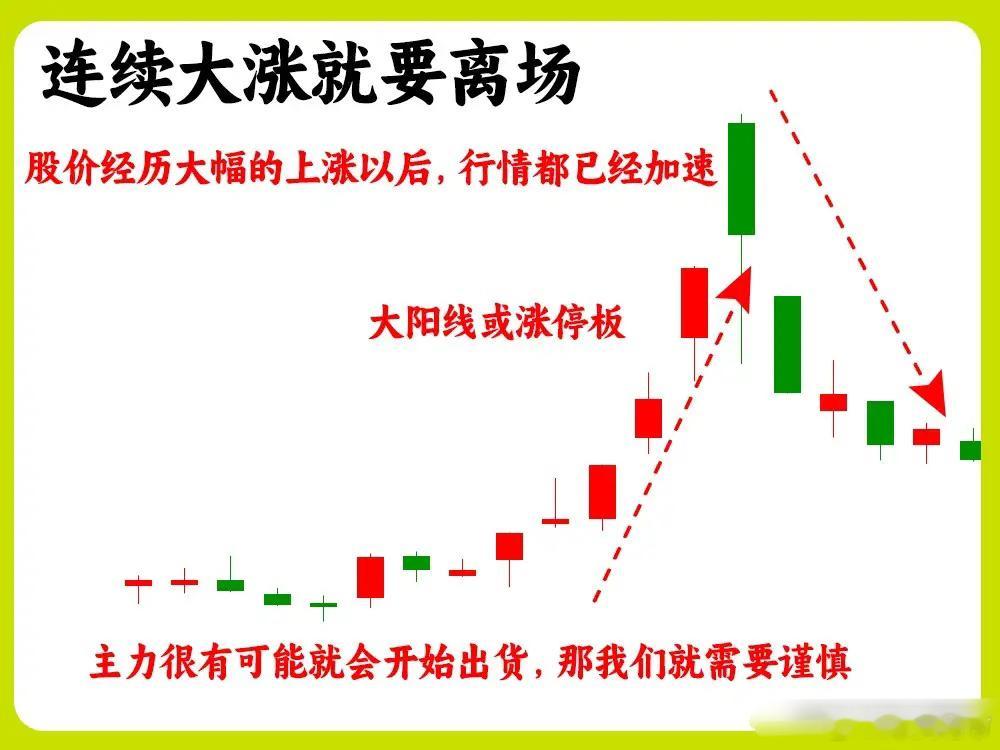 连续大涨就要离场

股价经历大幅的上涨以后，行情都已经加速

大阳线或涨停板

主力很有可能就会开始出货，那我们就需要谨慎